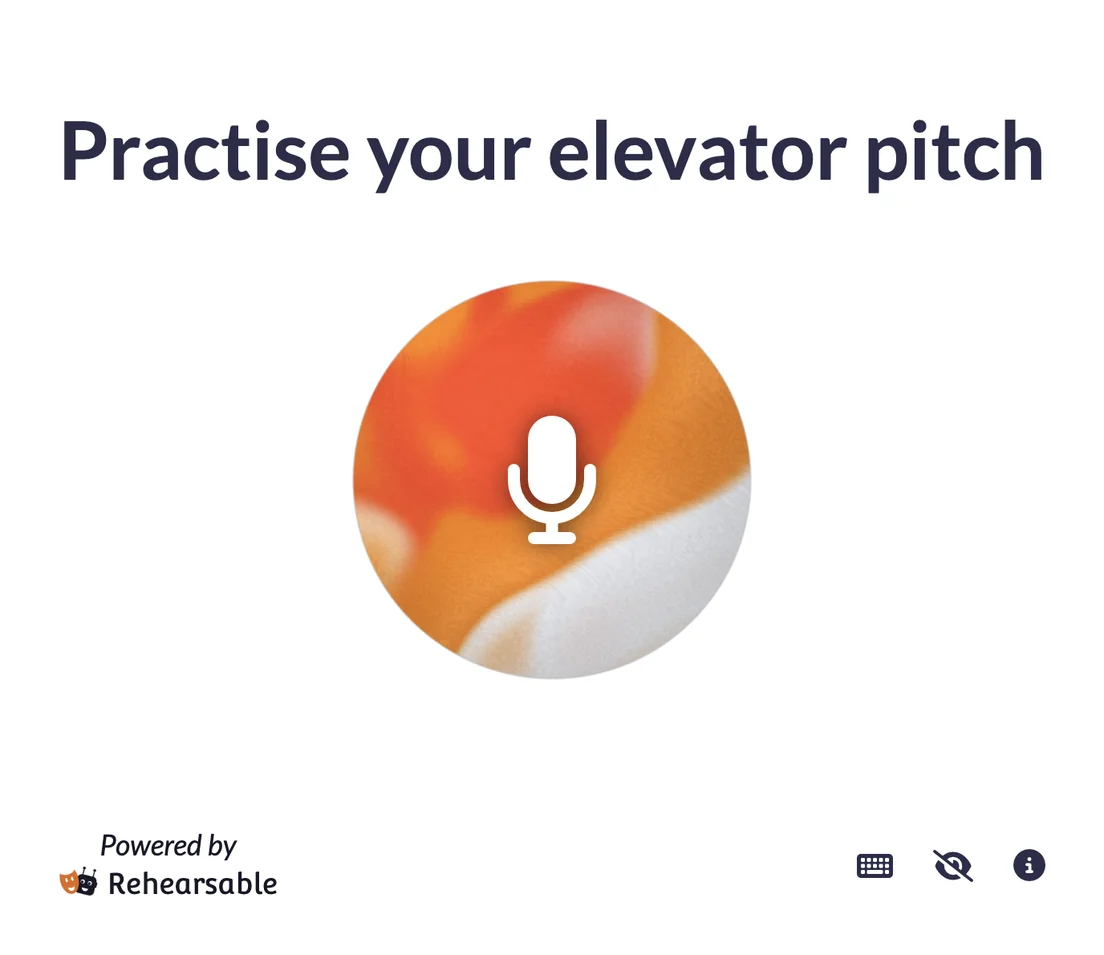 Practise your elevator pitch

Powered by
Rehearsable